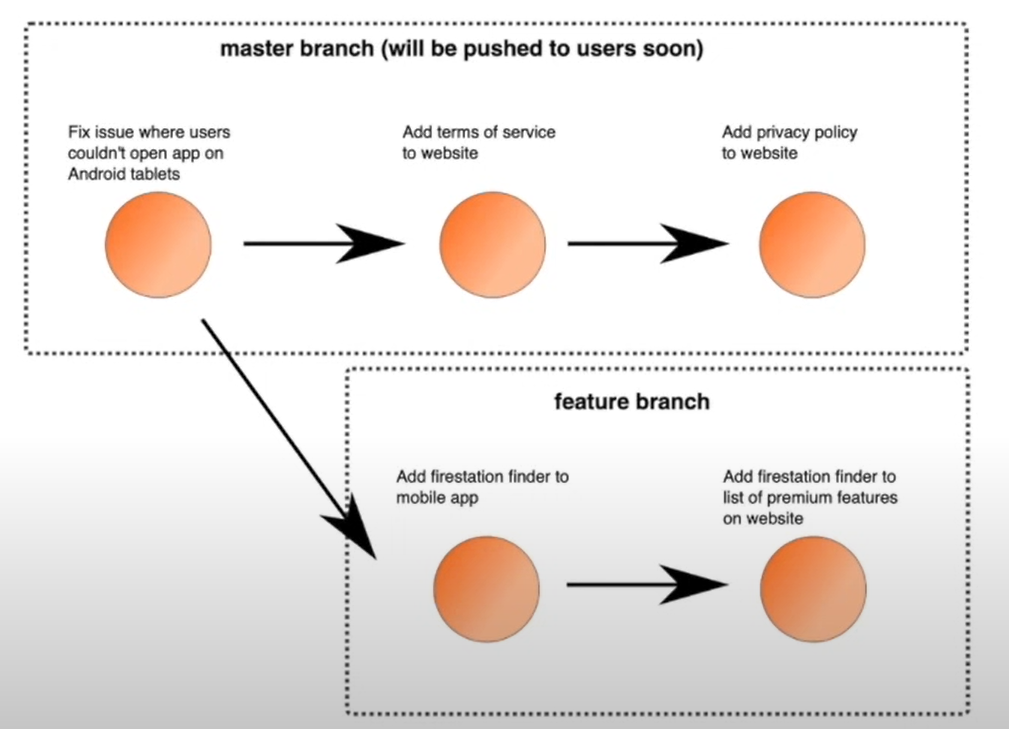 master branch (will be pushed to users soon)

Fix issue where users couldn't open app on Android tablets

Add terms of service to website

Add privacy policy to website

feature branch

Add firestation finder to mobile app

Add firestation finder to list of premium features on website